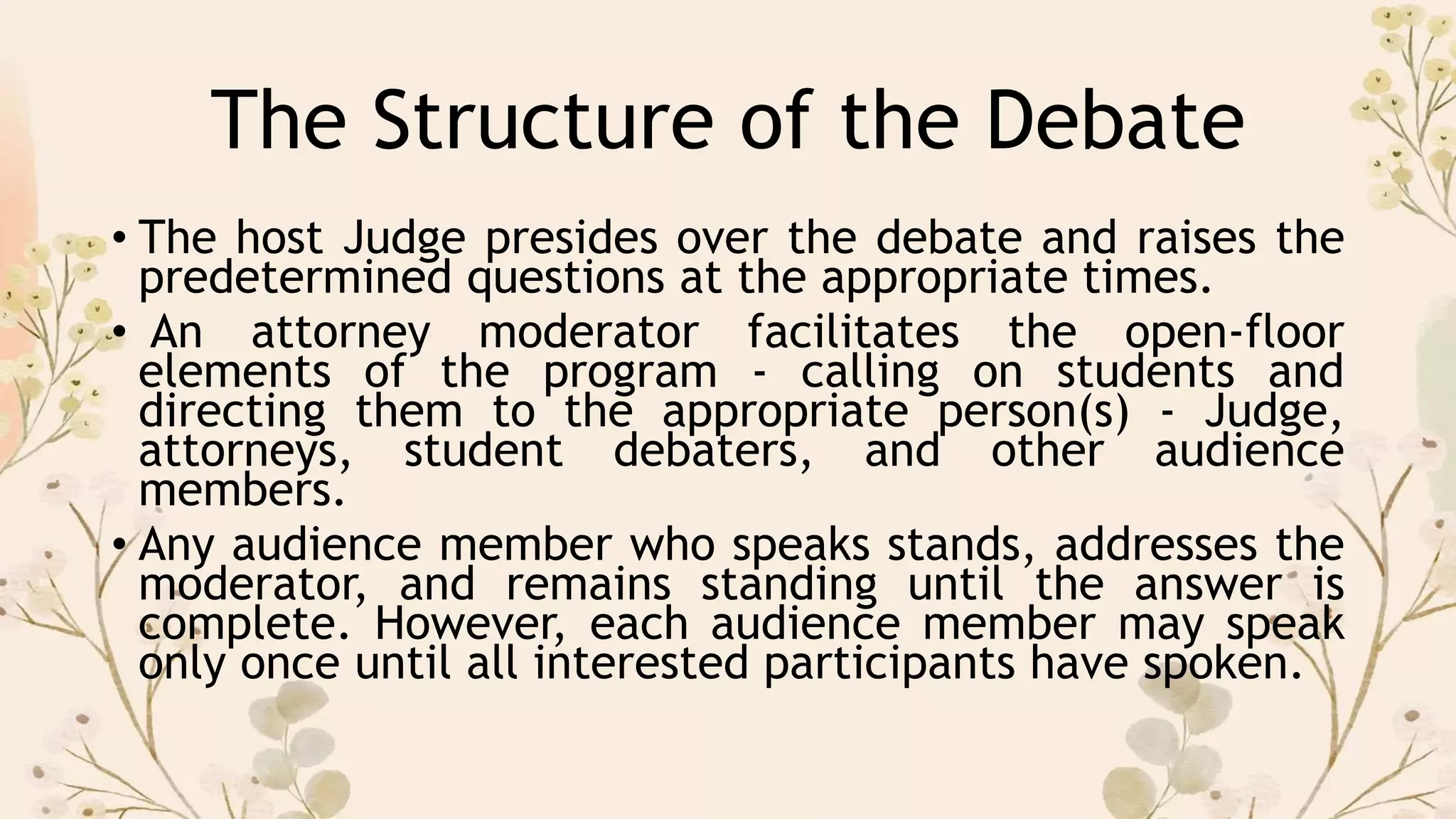 The Structure of the Debate

• The host Judge presides over the debate and raises the predetermined questions at the appropriate times.
• An attorney moderator facilitates the open-floor elements of the program - calling on students and directing them to the appropriate person(s) - Judge, attorneys, student debaters, and other audience members.
• Any audience member who speaks stands, addresses the moderator, and remains standing until the answer is complete. However, each audience member may speak only once until all interested participants have spoken.